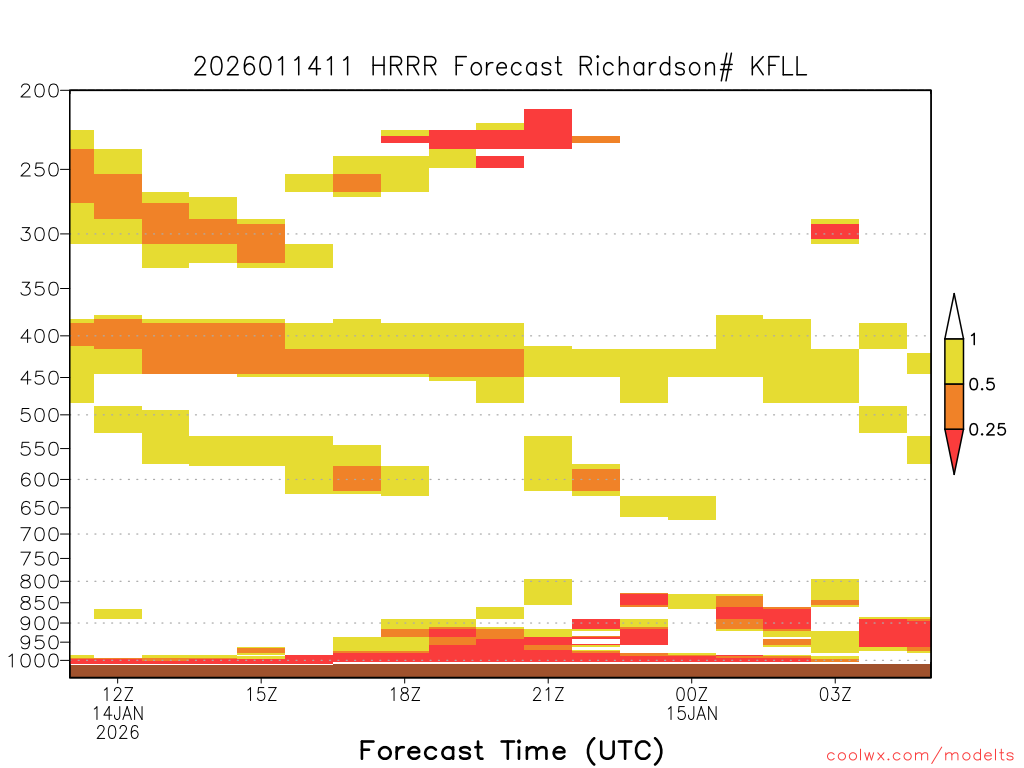 2026011411 HRRR Forecast Richardson# KFLL

200
250
300
350
400
450
500
550
600
650
700
750
800
850
900
950
1000

1
0.5
0.25

12Z
14JAN
2026
15Z
18Z
21Z
00Z
15JAN
03Z

Forecast Time (UTC)

coolwx.com/modelts